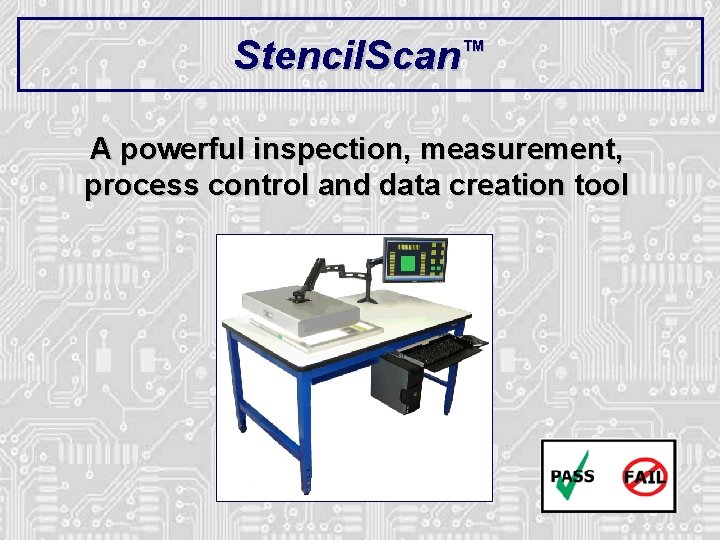 StencilScan™

A powerful inspection, measurement, process control and data creation tool

PASS FAIL